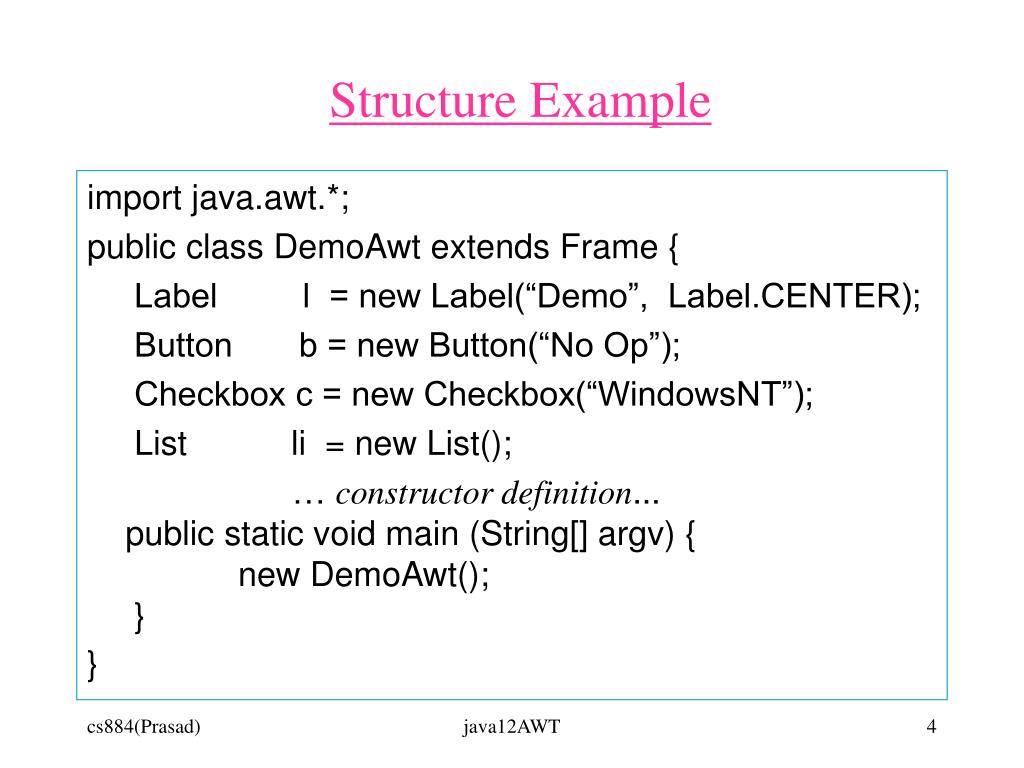 Structure Example

import java.awt.*;
public class DemoAwt extends Frame {
Label l = new Label(“Demo”, Label.CENTER);
Button b = new Button(“No Op”);
Checkbox c = new Checkbox(“WindowsNT”);
List li = new List();
… constructor definition…
public static void main (String[] argv) {
new DemoAwt();
}
}

cs884(Prasad)

java12AWT

4